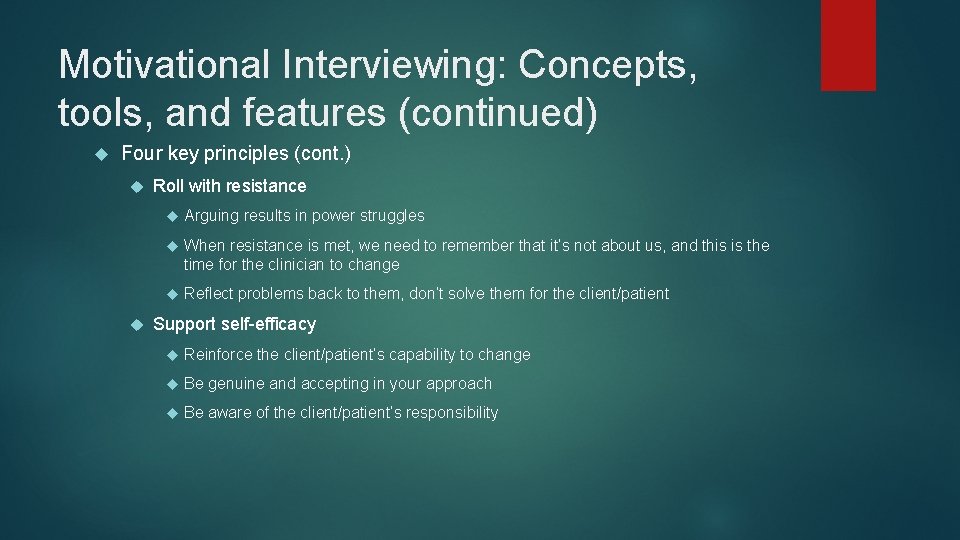 Motivational Interviewing: Concepts, tools, and features (continued)

Four key principles (cont.)

Roll with resistance

Arguing results in power struggles

When resistance is met, we need to remember that it's not about us, and this is the time for the clinician to change

Reflect problems back to them, don't solve them for the client/patient

Support self-efficacy

Reinforce the client/patient's capability to change

Be genuine and accepting in your approach

Be aware of the client/patient's responsibility